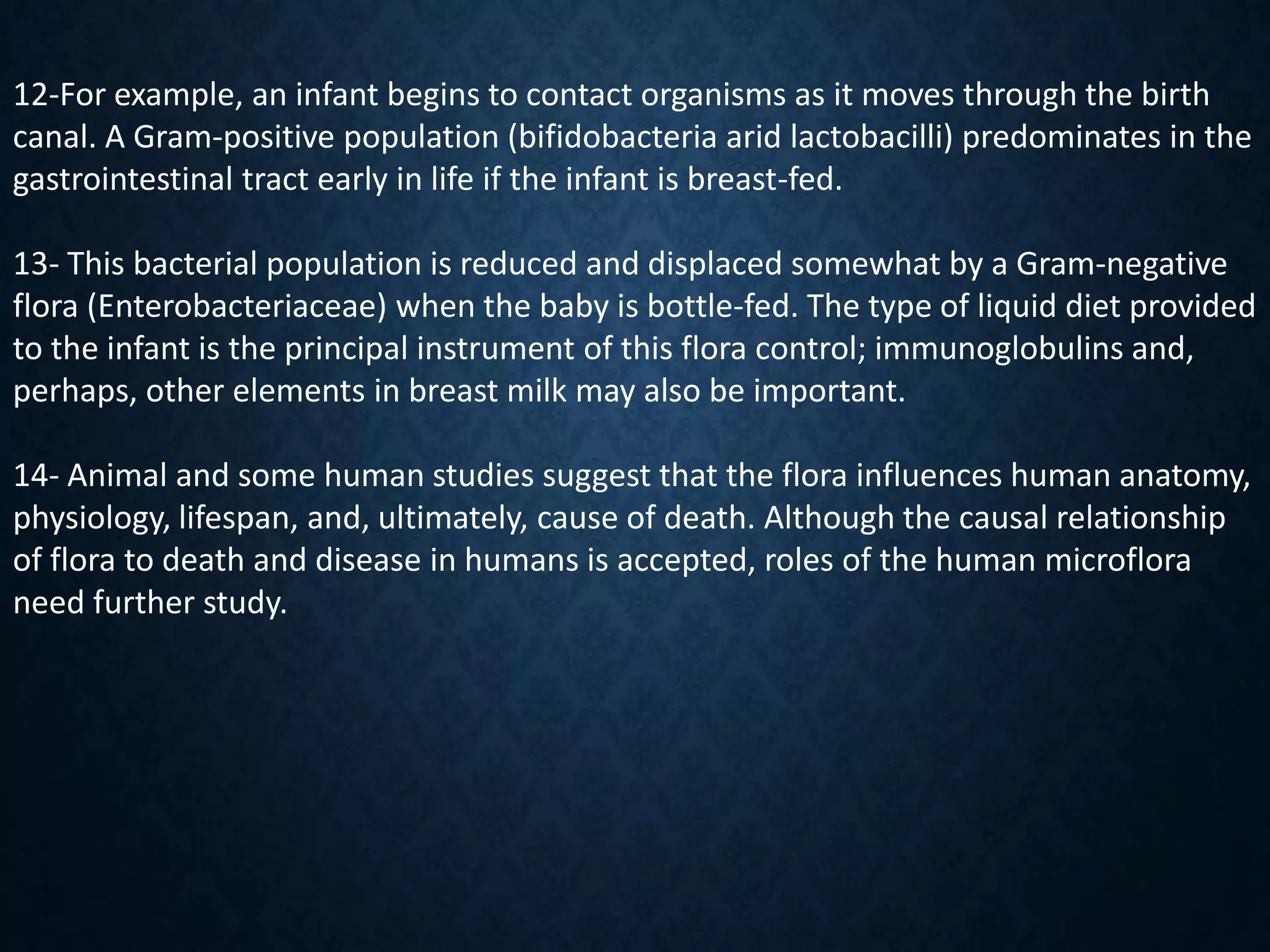 12-For example, an infant begins to contact organisms as it moves through the birth canal. A Gram-positive population (bifidobacteria arid lactobacilli) predominates in the gastrointestinal tract early in life if the infant is breast-fed.

13- This bacterial population is reduced and displaced somewhat by a Gram-negative flora (Enterobacteriaceae) when the baby is bottle-fed. The type of liquid diet provided to the infant is the principal instrument of this flora control; immunoglobulins and, perhaps, other elements in breast milk may also be important.

14- Animal and some human studies suggest that the flora influences human anatomy, physiology, lifespan, and, ultimately, cause of death. Although the causal relationship of flora to death and disease in humans is accepted, roles of the human microflora need further study.